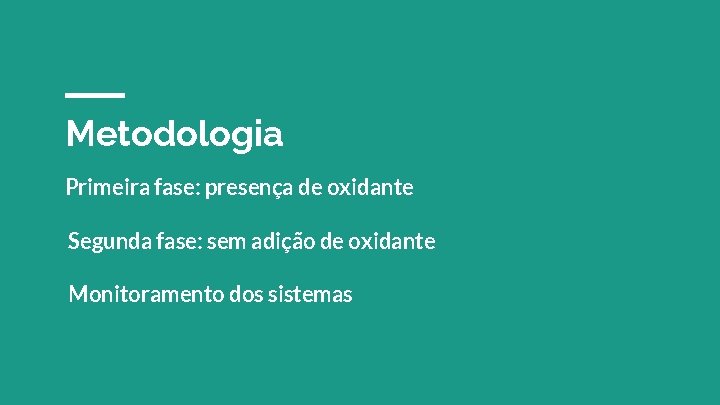 Metodologia

Primeira fase: presença de oxidante

Segunda fase: sem adição de oxidante

Monitoramento dos sistemas